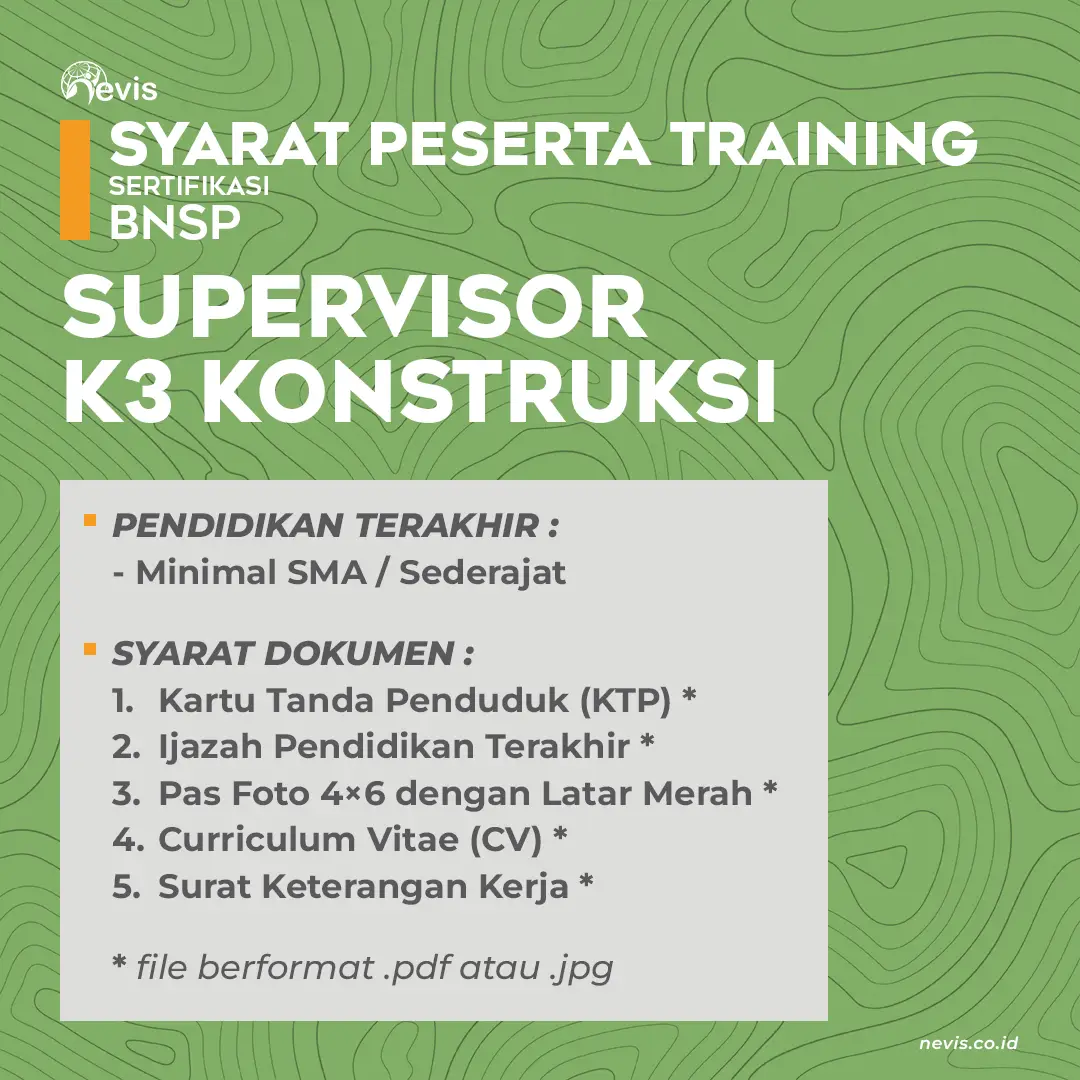 nevis

SYARAT PESERTA TRAINING
SERTIFIKASI
BNSP

SUPERVISOR K3 KONSTRUKSI

PENDIDIKAN TERAKHIR :
- Minimal SMA / Sederajat

SYARAT DOKUMEN :
1. Kartu Tanda Penduduk (KTP) *
2. Ijazah Pendidikan Terakhir *
3. Pas Foto 4×6 dengan Latar Merah *
4. Curriculum Vitae (CV) *
5. Surat Keterangan Kerja *

* file berformat .pdf atau .jpg

nevis.co.id